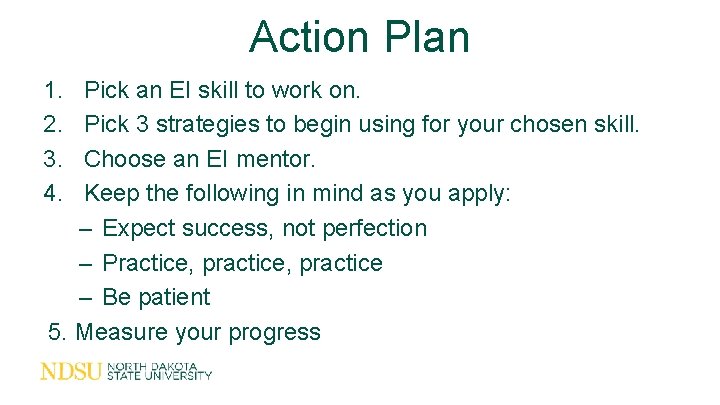 Action Plan

1. Pick an EI skill to work on.
2. Pick 3 strategies to begin using for your chosen skill.
3. Choose an EI mentor.
4. Keep the following in mind as you apply:
– Expect success, not perfection
– Practice, practice, practice
– Be patient
5. Measure your progress

NDSU NORTH DAKOTA STATE UNIVERSITY